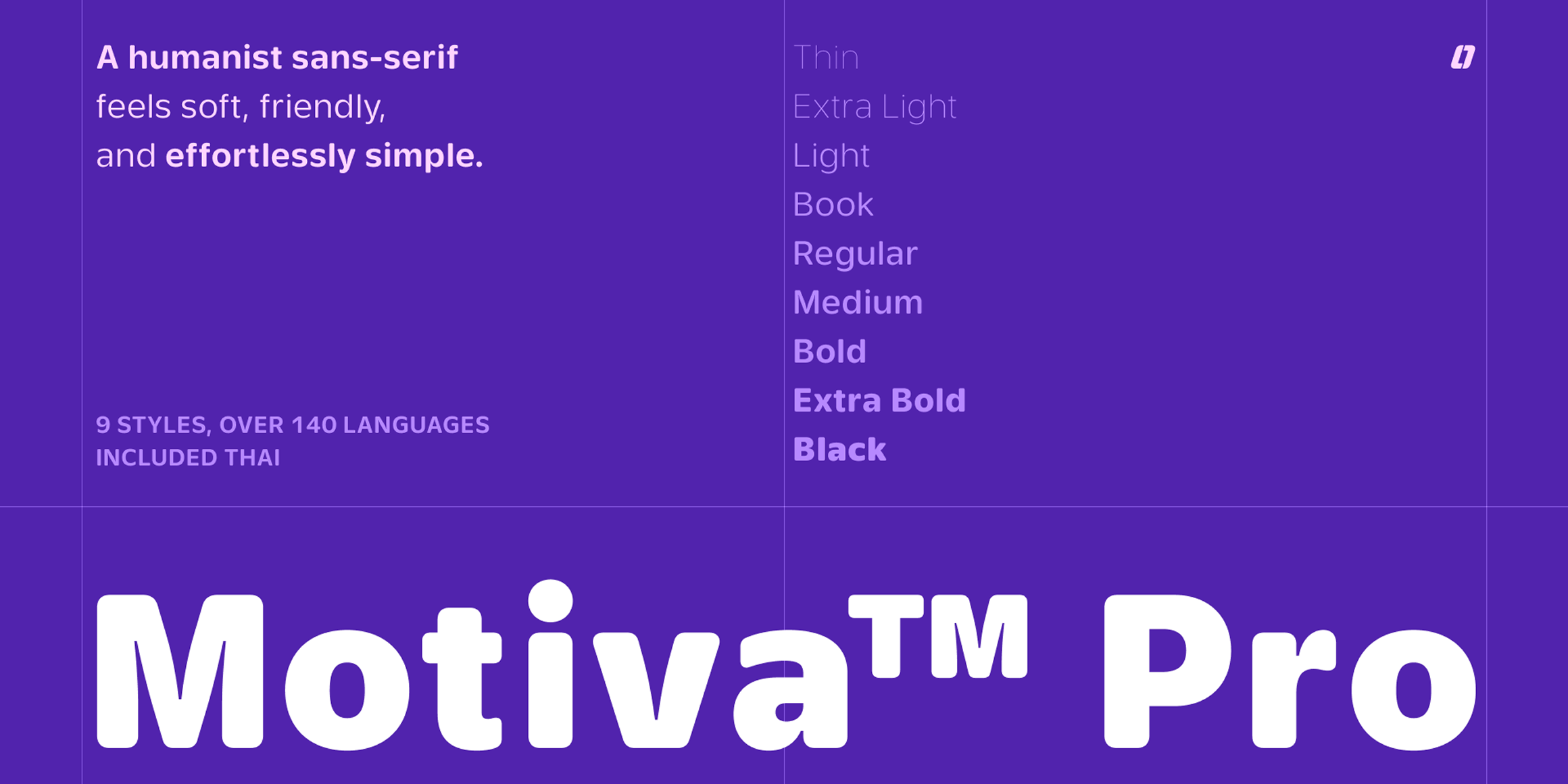 A humanist sans-serif
feels soft, friendly,
and effortlessly simple.

9 STYLES, OVER 140 LANGUAGES
INCLUDED THAI

Thin
Extra Light
Light
Book
Regular
Medium
Bold
Extra Bold
Black

Motiva™ Pro